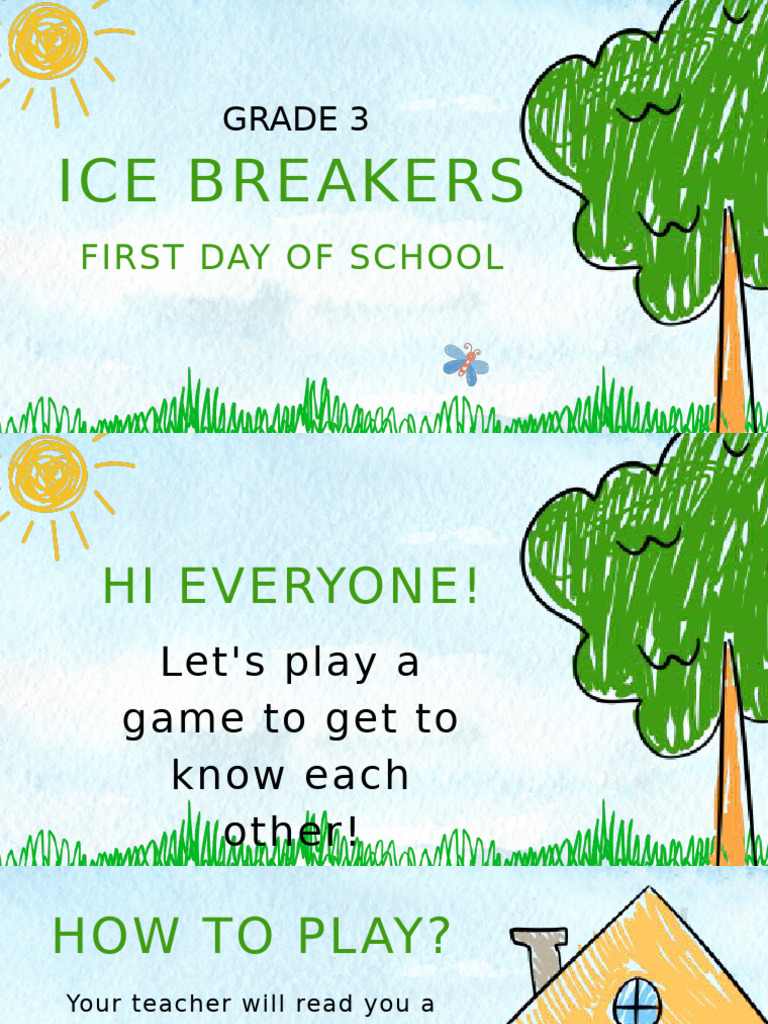 GRADE 3

ICE BREAKERS

FIRST DAY OF SCHOOL

HI EVERYONE!

Let's play a game to get to know each other!

HOW TO PLAY?

Your teacher will read you a